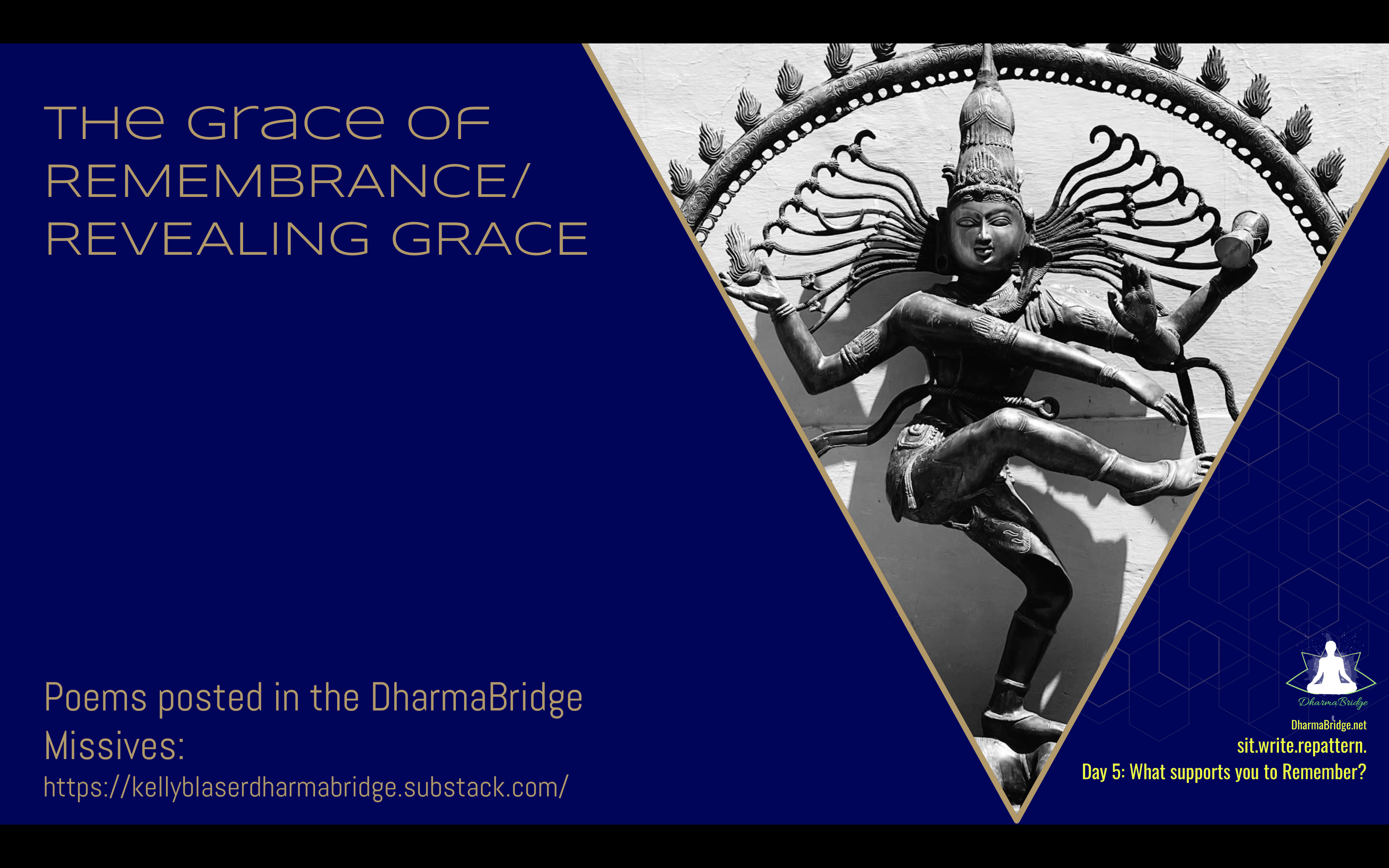 THE GRACE OF REMEMBRANCE/ REVEALING GRACE

Poems posted in the DharmaBridge Missives:
https://kellyblaserdharmabridge.substack.com/

DharmaBridge

DharmaBridge.net
sit.write.repattern.
Day 5: What supports you to Remember?